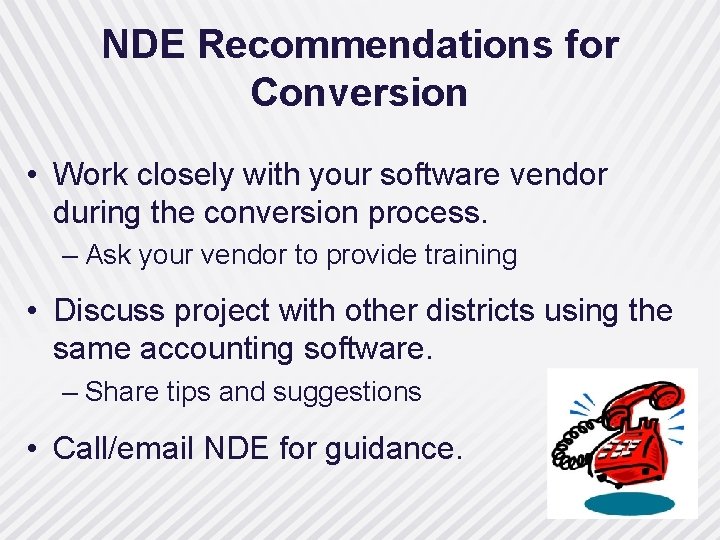 NDE Recommendations for Conversion

• Work closely with your software vendor during the conversion process.

– Ask your vendor to provide training

• Discuss project with other districts using the same accounting software.

– Share tips and suggestions

• Call/email NDE for guidance.